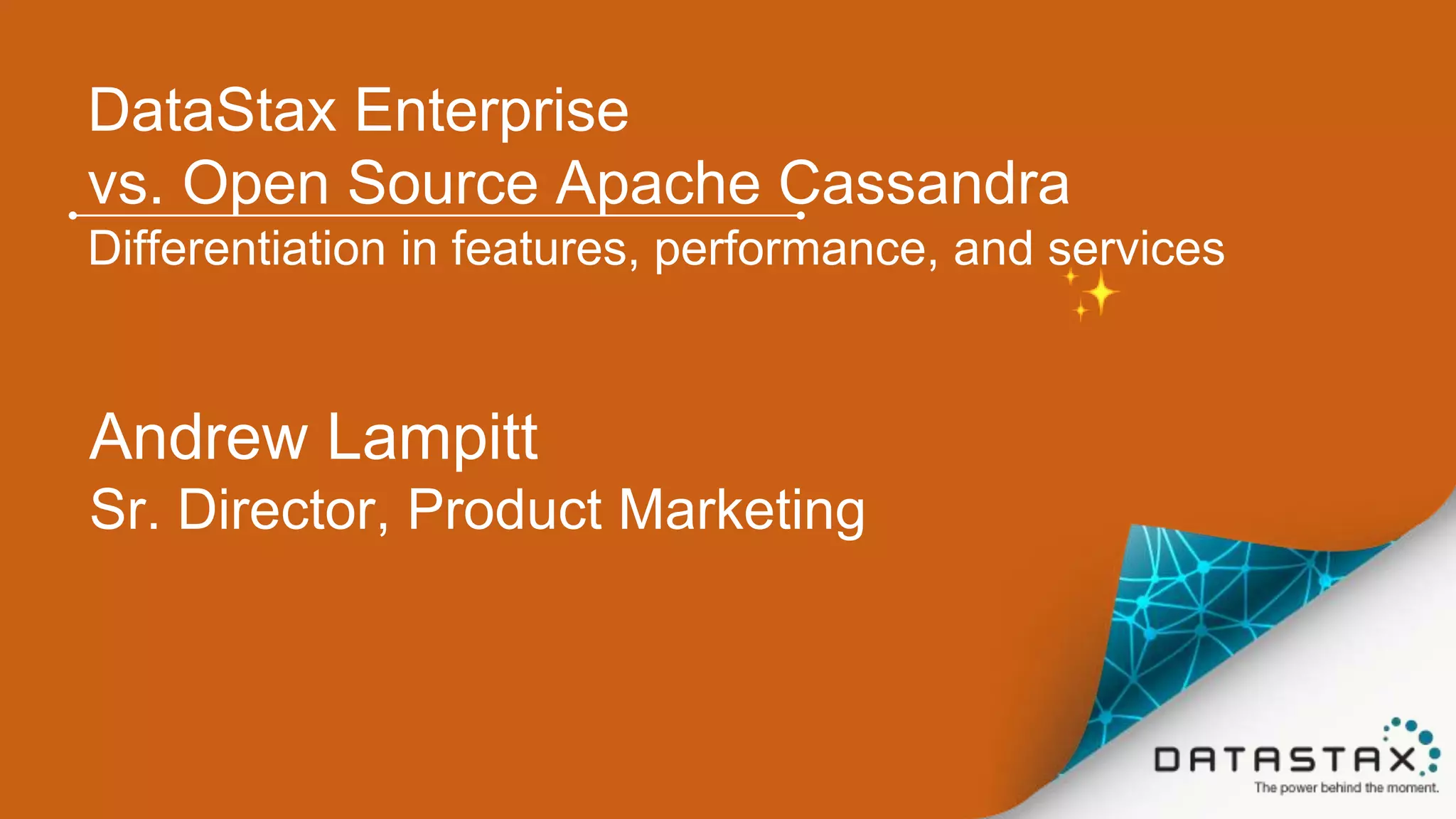 DataStax Enterprise
vs. Open Source Apache Cassandra

Differentiation in features, performance, and services

Andrew Lampitt
Sr. Director, Product Marketing

DATASTAX
The power behind the moment.